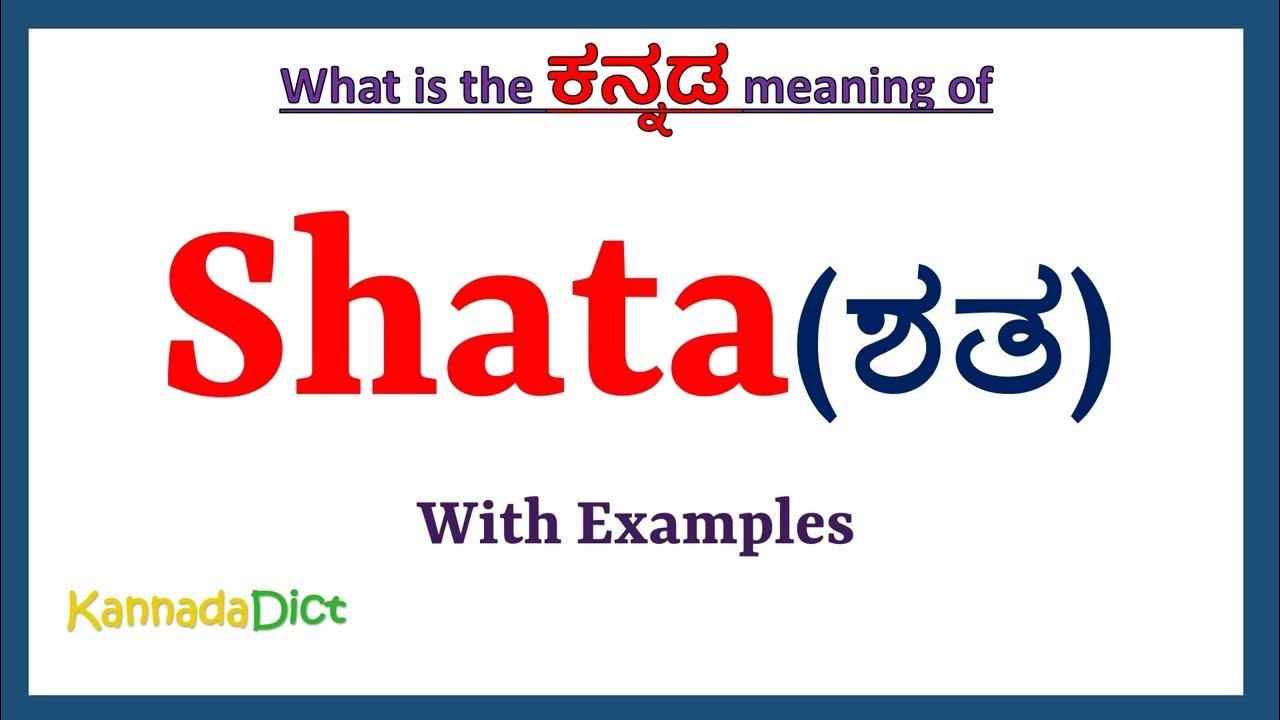 What is the ಕನ್ನಡ meaning of

Shata(ಶತ)

With Examples

KannadaDict